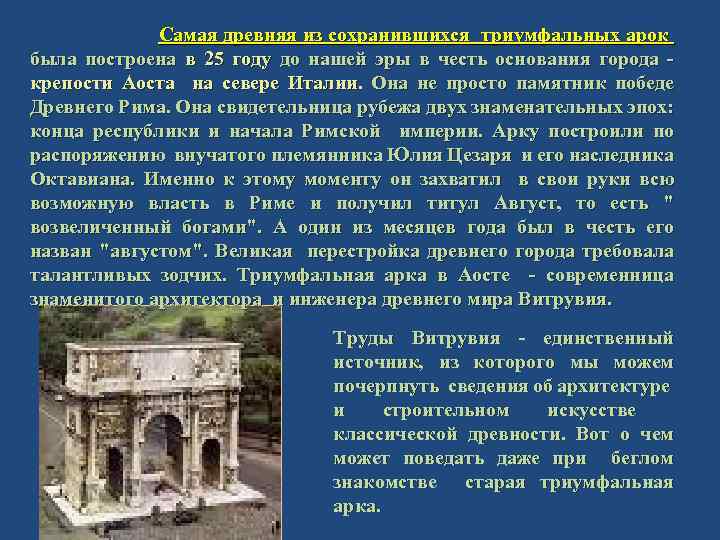 Самая древняя из сохранившихся триумфальных арок была построена в 25 году до нашей эры в честь основания города - крепости Аоста на севере Италии. Она не просто памятник победе Древнего Рима. Она свидетельница рубежа двух знаменательных эпох: конца республики и начала Римской империи. Арку построили по распоряжению внучатого племянника Юлия Цезаря и его наследника Октавиана. Именно к этому моменту он захватил в свои руки всю возможную власть в Риме и получил титул Август, то есть " возвеличенный богами". А один из месяцев года был в честь его назван "августом". Великая перестройка древнего города требовала талантливых зодчих. Триумфальная арка в Аосте - современница знаменитого архитектора и инженера древнего мира Витрувия.

Труды Витрувия - единственный источник, из которого мы можем почерпнуть сведения об архитектуре и строительном искусстве классической древности. Вот о чем может поведать даже при беглом знакомстве старая триумфальная арка.